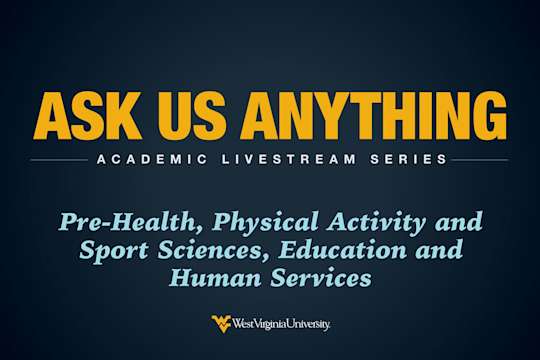 ASK US ANYTHING

ACADEMIC LIVESTREAM SERIES

Pre-Health, Physical Activity and Sport Sciences, Education and Human Services

West Virginia University.